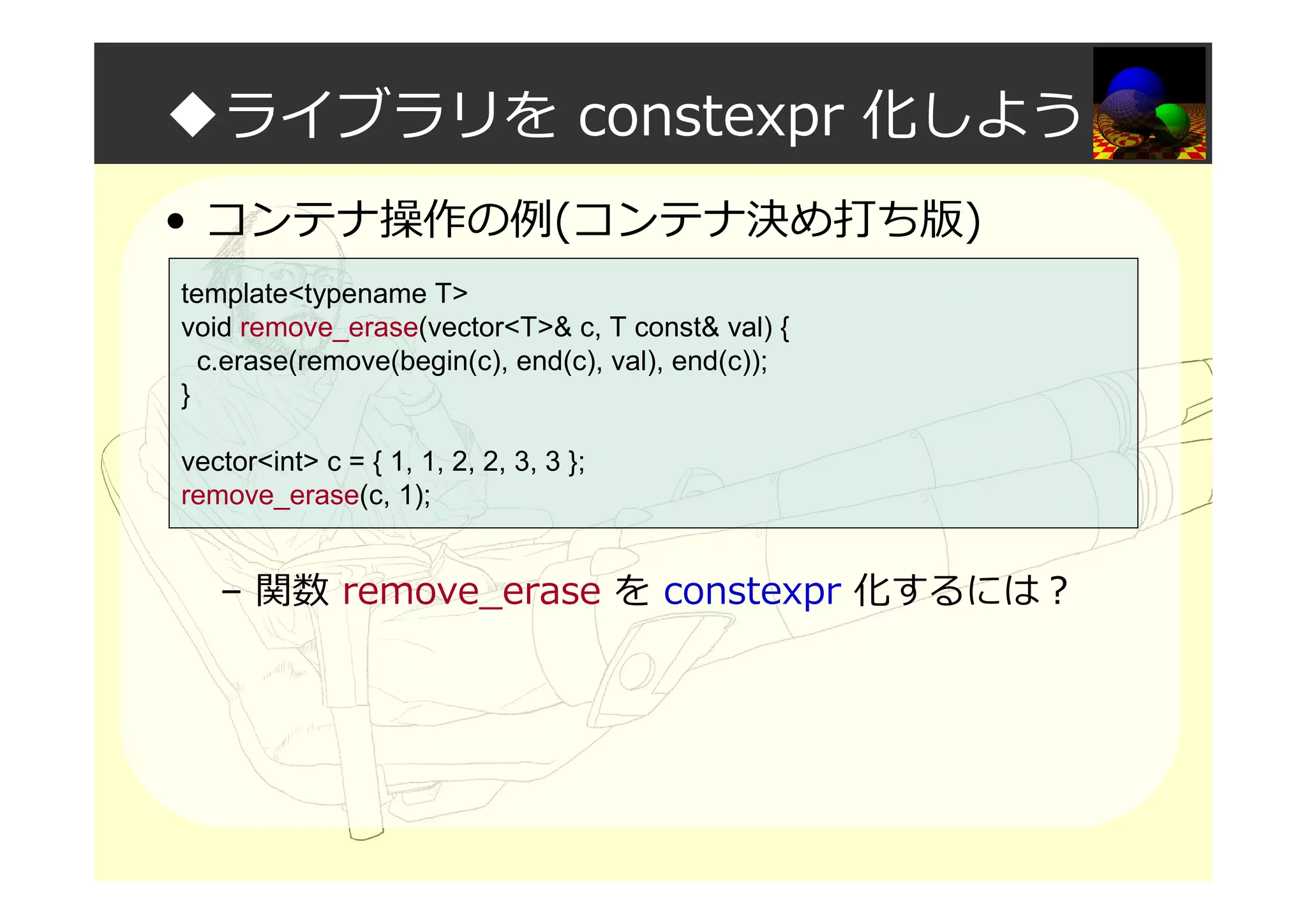 ◆ライブラリを constexpr 化しよう

• コンテナ操作の例(コンテナ決め打ち版)

template<typename T>
void remove_erase(vector<T>& c, T const& val) {
  c.erase(remove(begin(c), end(c), val), end(c));
}

vector<int> c = { 1, 1, 2, 2, 3, 3 };
remove_erase(c, 1);

– 関数 remove_erase を constexpr 化するには？